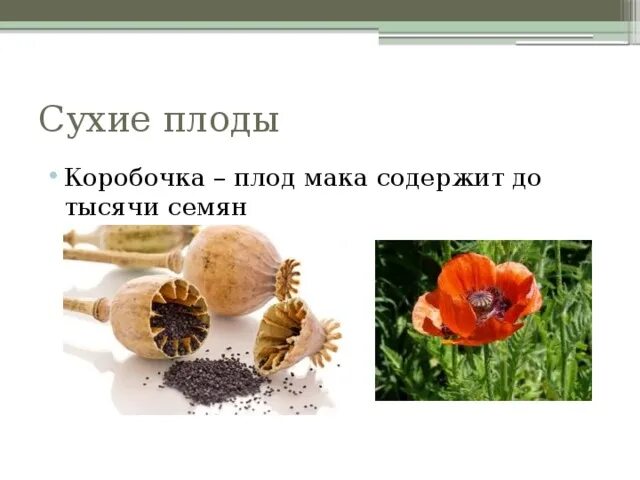 Сухие плоды

• Коробочка – плод мака содержит до тысячи семян